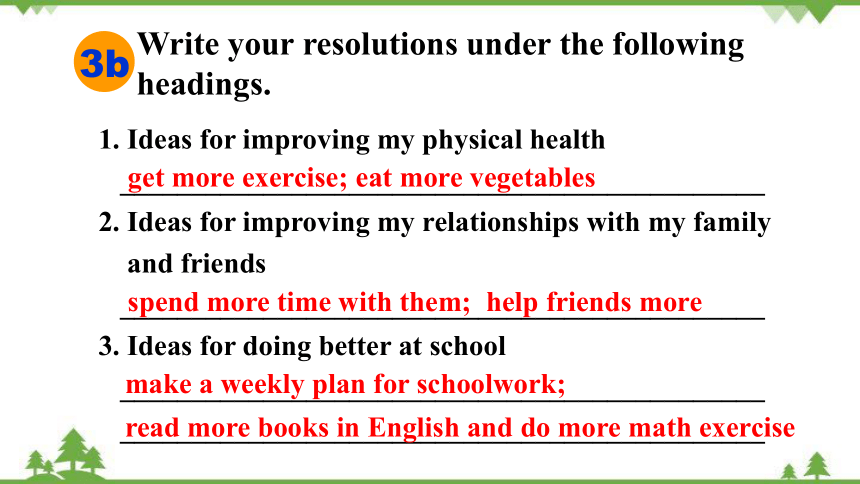 3b Write your resolutions under the following headings.

1. Ideas for improving my physical health
get more exercise; eat more vegetables

2. Ideas for improving my relationships with my family and friends
spend more time with them; help friends more

3. Ideas for doing better at school
make a weekly plan for schoolwork;
read more books in English and do more math exercise